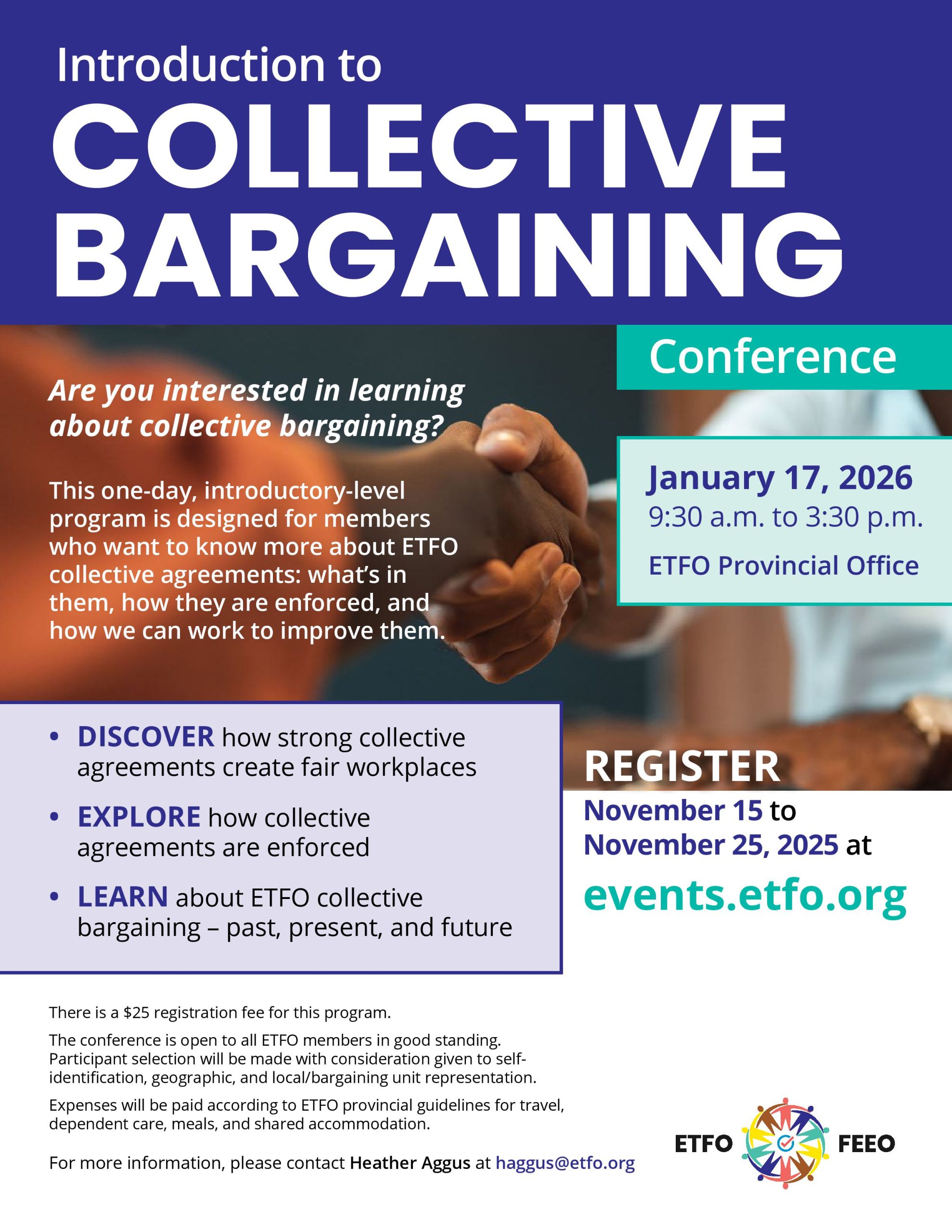 Introduction to
COLLECTIVE BARGAINING

Conference

Are you interested in learning about collective bargaining?

This one-day, introductory-level program is designed for members who want to know more about ETFO collective agreements: what's in them, how they are enforced, and how we can work to improve them.

January 17, 2026
9:30 a.m. to 3:30 p.m.
ETFO Provincial Office

• DISCOVER how strong collective agreements create fair workplaces
• EXPLORE how collective agreements are enforced
• LEARN about ETFO collective bargaining – past, present, and future

REGISTER
November 15 to November 25, 2025 at
events.etfo.org

There is a $25 registration fee for this program.

The conference is open to all ETFO members in good standing. Participant selection will be made with consideration given to self-identification, geographic, and local/bargaining unit representation.

Expenses will be paid according to ETFO provincial guidelines for travel, dependent care, meals, and shared accommodation.

For more information, please contact Heather Aggus at haggus@etfo.org

ETFO FEEO